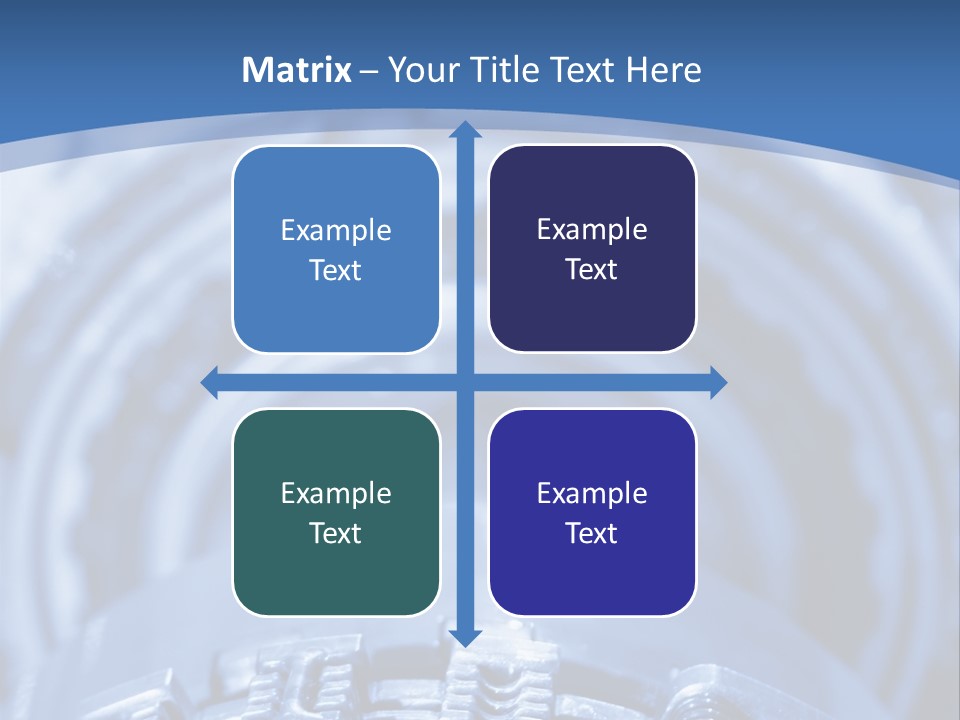 Matrix – Your Title Text Here

Example Text

Example Text

Example Text

Example Text